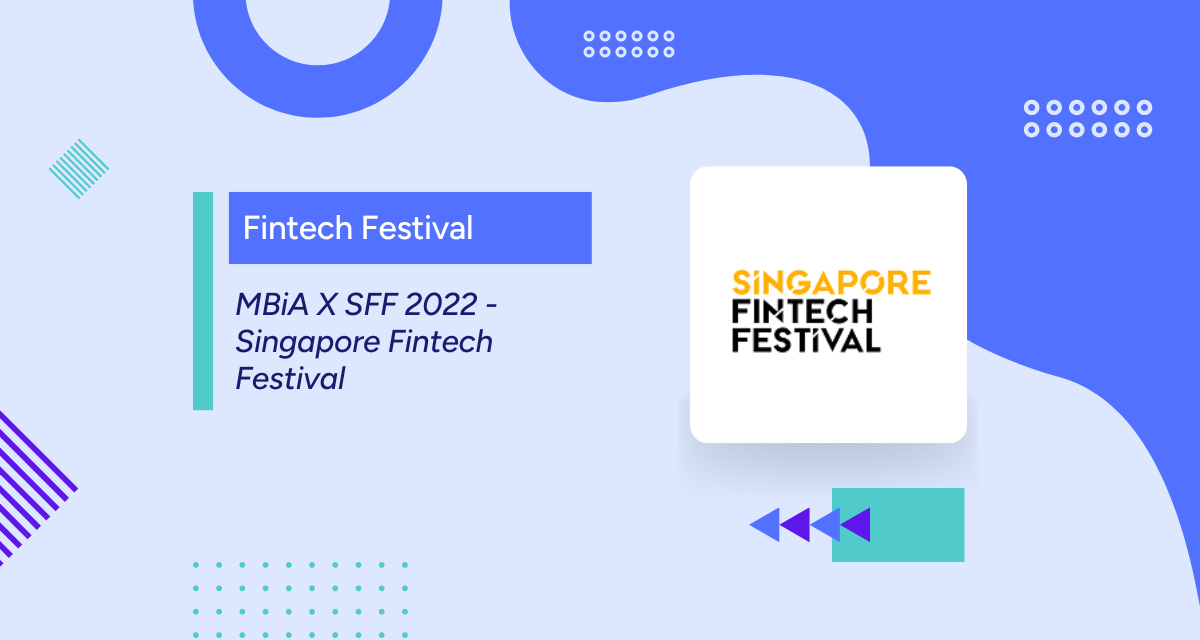 Fintech Festival

MBiA X SFF 2022 - Singapore Fintech Festival

SINGAPORE
FINTECH
FESTIVAL